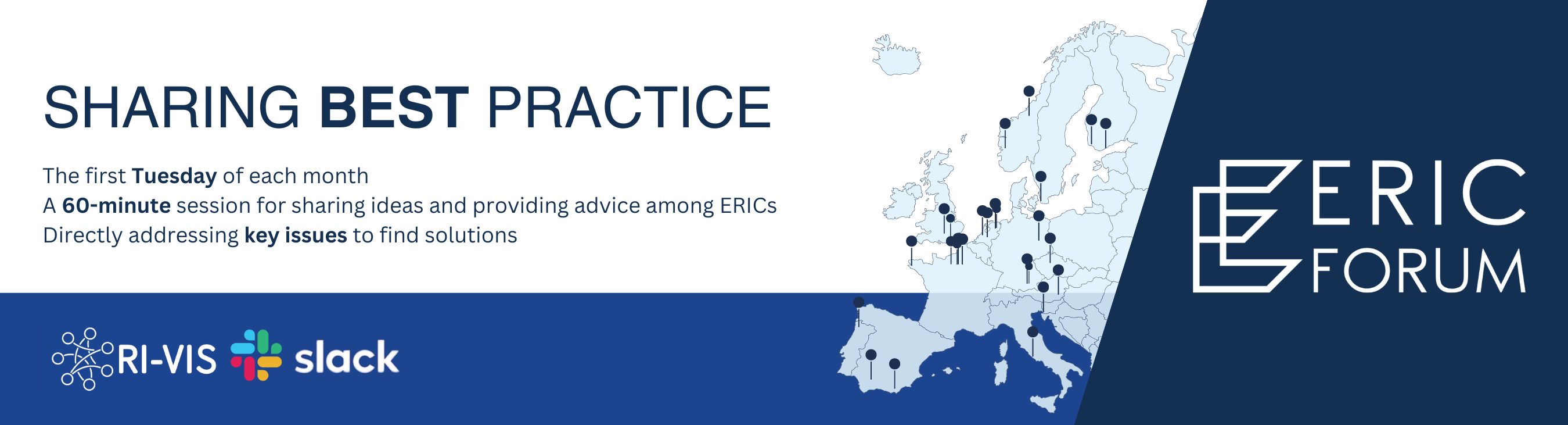 SHARING BEST PRACTICE

The first Tuesday of each month
A 60-minute session for sharing ideas and providing advice among ERICs
Directly addressing key issues to find solutions

RI-VIS slack

ERIC FORUM